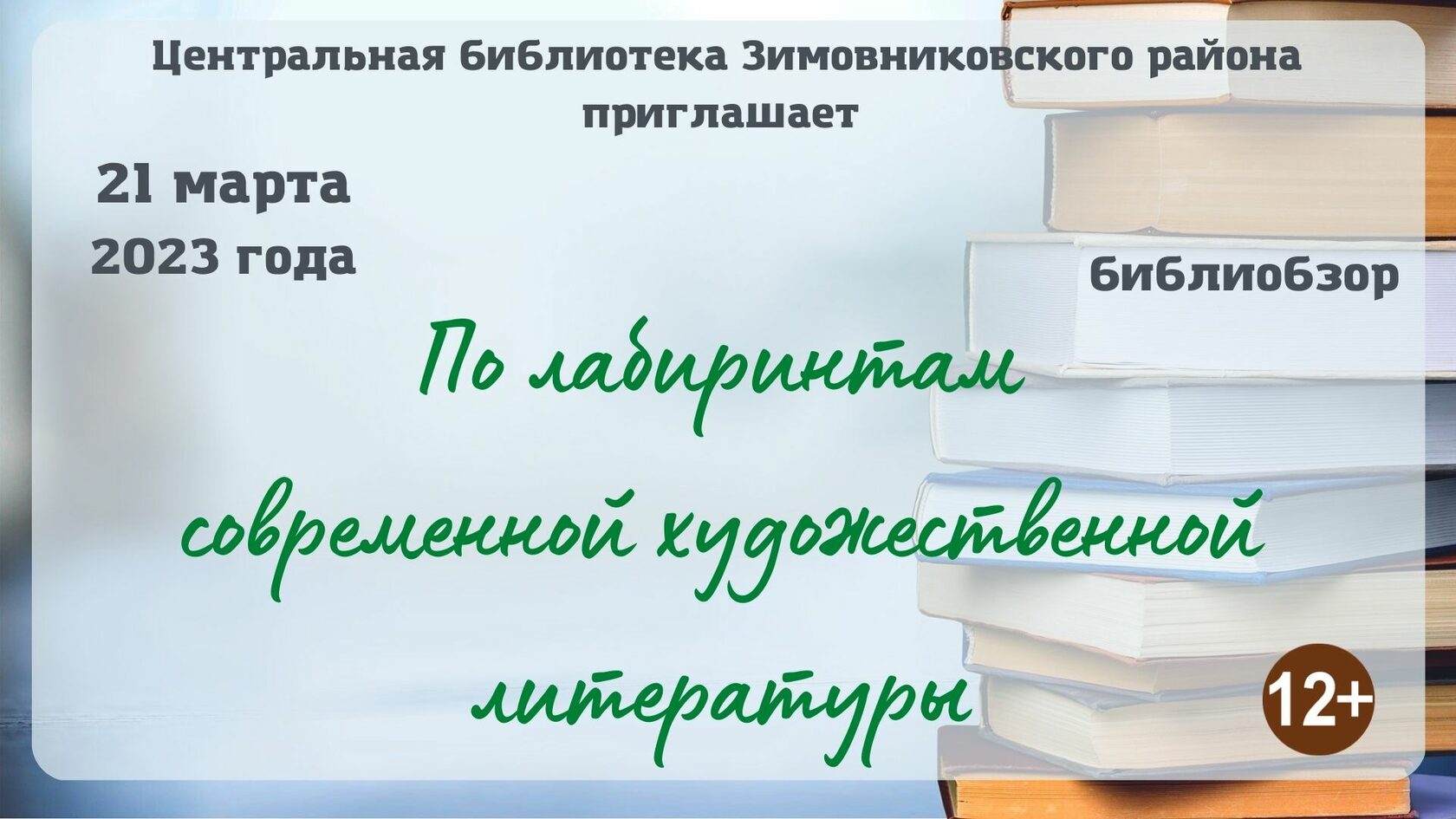 Центральная библиотека Зимовниковского района приглашает

21 марта
2023 года

библиобзор

По лабиринтам современной художественной литературы

12+